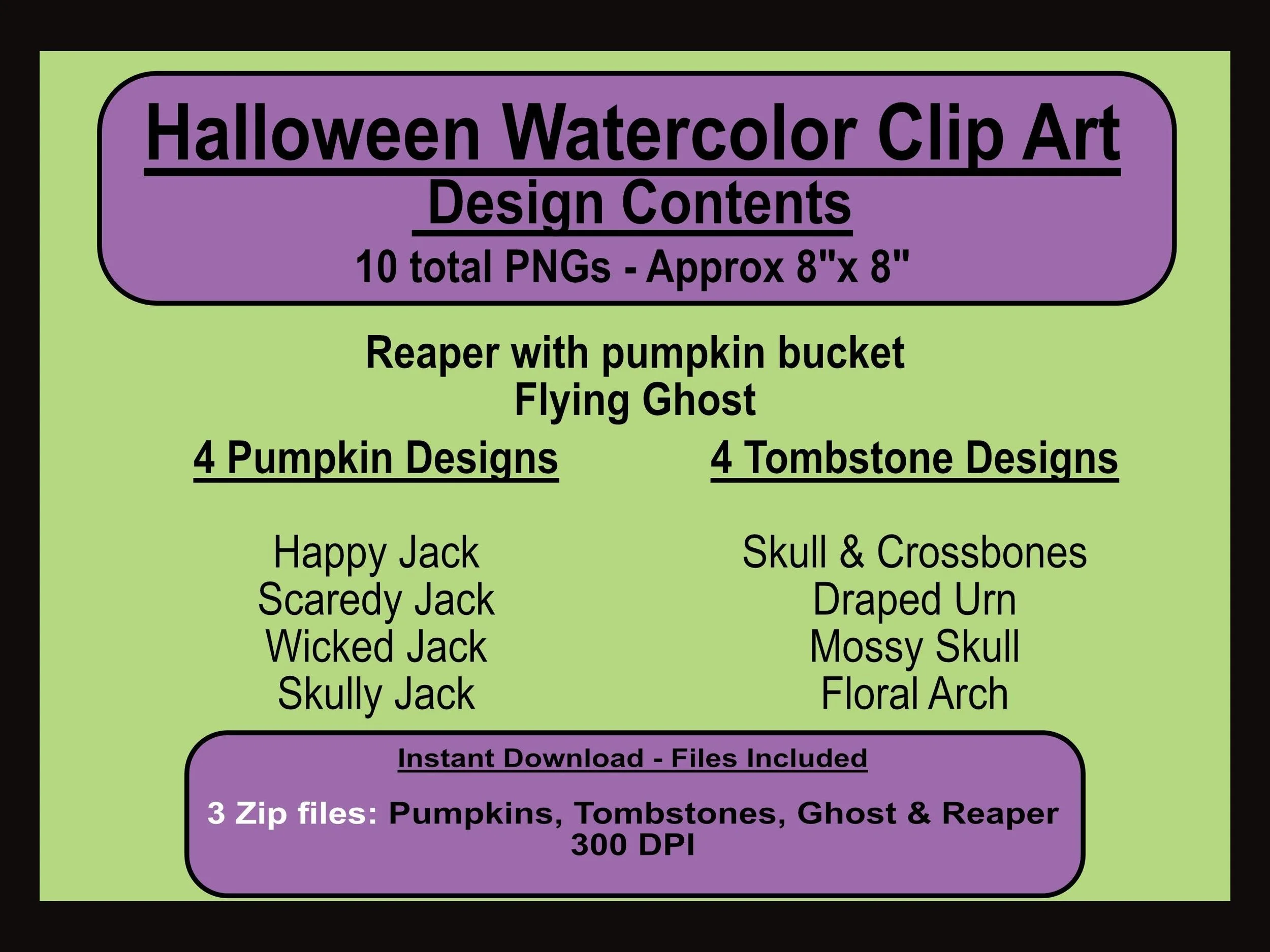 Halloween Watercolor Clip Art
Design Contents
10 total PNGs - Approx 8"x 8"

Reaper with pumpkin bucket
Flying Ghost

4 Pumpkin Designs

Happy Jack
Scaredy Jack
Wicked Jack
Skully Jack

4 Tombstone Designs

Skull & Crossbones
Draped Urn
Mossy Skull
Floral Arch

Instant Download - Files Included

3 Zip files: Pumpkins, Tombstones, Ghost & Reaper
300 DPI